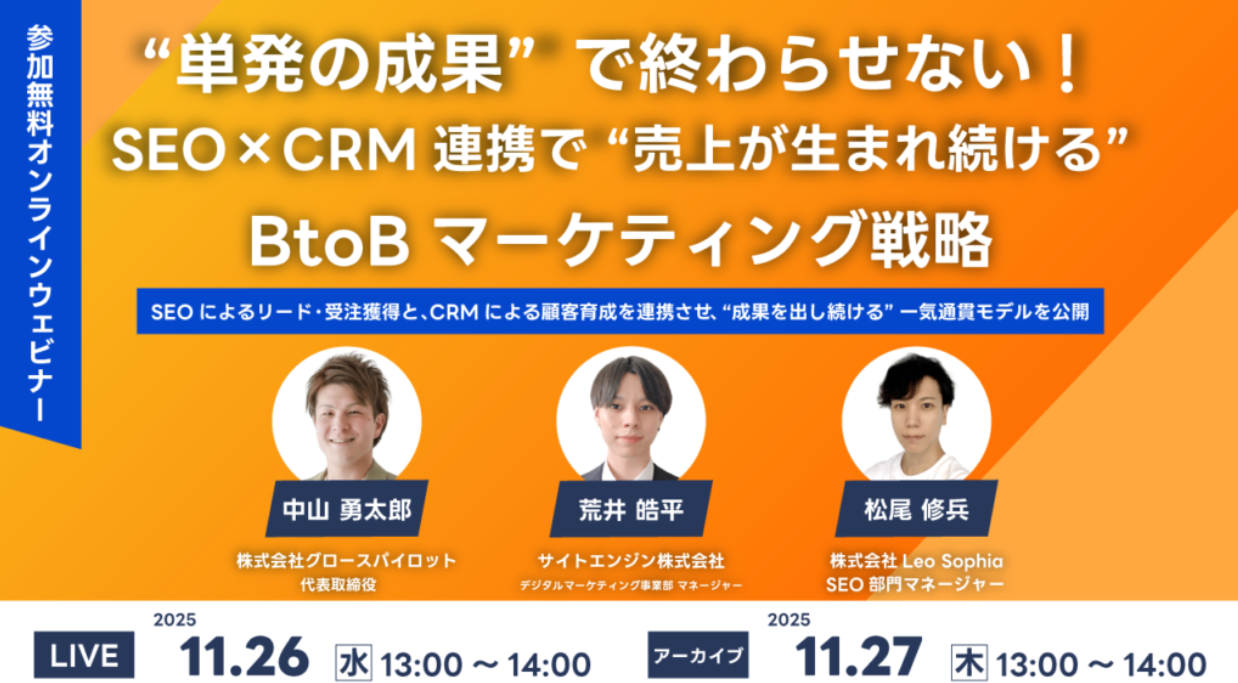 参加無料オンラインウェビナー

“単発の成果” で終わらせない！
SEO×CRM 連携で “売上が生まれ続ける”
BtoB マーケティング戦略

SEO によるリード・受注獲得と、CRM による顧客育成を連携させ、“成果を出し続ける” 一気通貫モデルを公開

中山 勇太郎
株式会社グロースパイロット
代表取締役

荒井 皓平
サイトエンジン株式会社
デジタルマーケティング事業部 マネージャー

松尾 修兵
株式会社 Leo Sophia
SEO 部門マネージャー

LIVE 2025 11.26 水 13:00 ～ 14:00

アーカイブ 2025 11.27 木 13:00 ～ 14:00